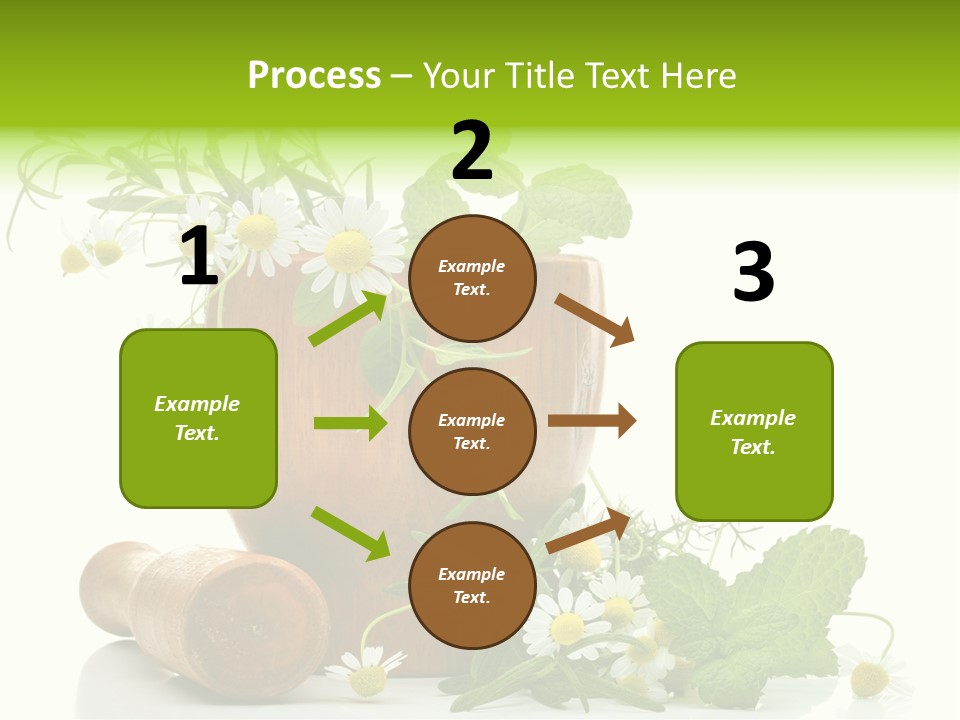 Process – Your Title Text Here

1

Example Text.

2

Example Text.

Example Text.

Example Text.

3

Example Text.